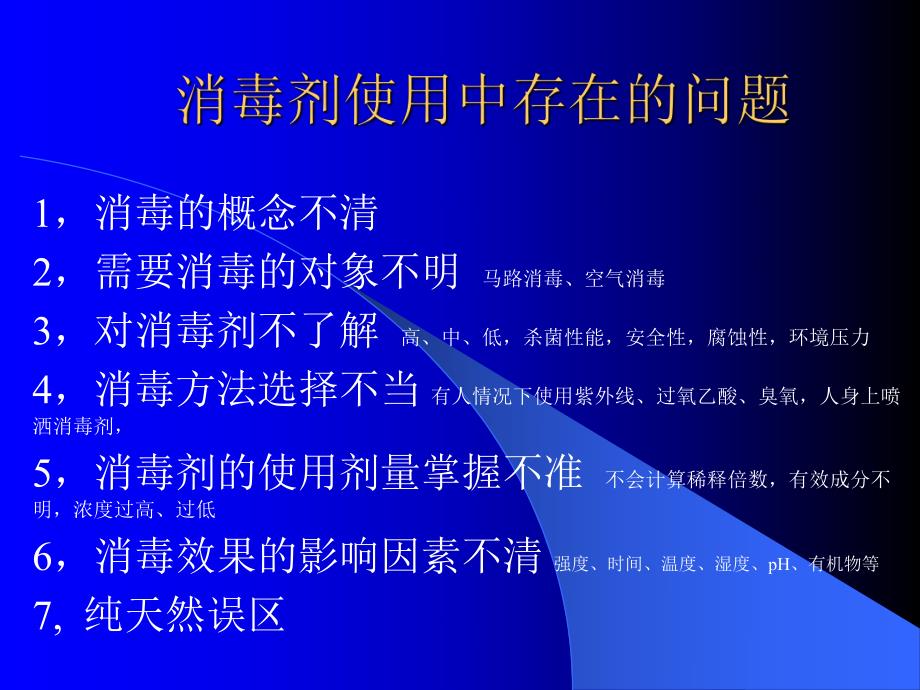 消毒剂使用中存在的问题

1，消毒的概念不清

2，需要消毒的对象不明 马路消毒、空气消毒

3，对消毒剂不了解 高、中、低，杀菌性能，安全性，腐蚀性，环境压力

4，消毒方法选择不当 有人情况下使用紫外线、过氧乙酸、臭氧，人身上喷洒消毒剂，

5，消毒剂的使用剂量掌握不准 不会计算稀释倍数，有效成分不明，浓度过高、过低

6，消毒效果的影响因素不清 强度、时间、温度、湿度、pH、有机物等

7, 纯天然误区